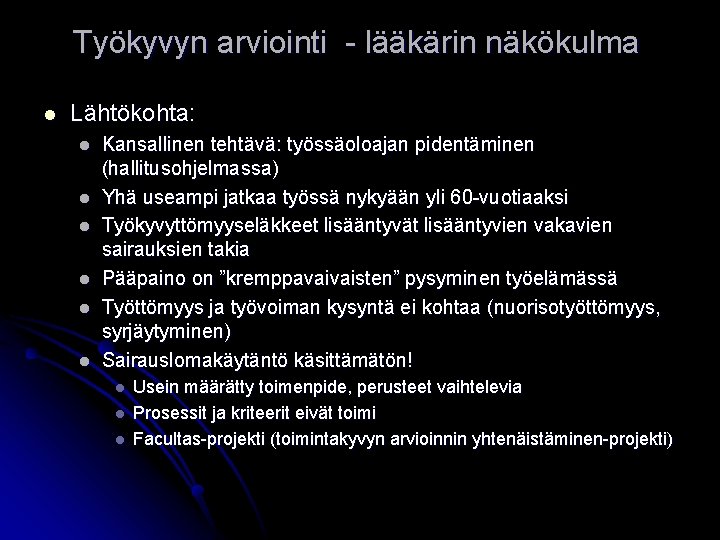 Työkyvyn arviointi - lääkärin näkökulma

Lähtökohta:

Kansallinen tehtävä: työssäoloajan pidentäminen (hallitusohjelmassa)

Yhä useampi jatkaa työssä nykyään yli 60-vuotiaaksi

Työkyvyttömyyseläkkeet lisääntyvät lisääntyvien vakavien sairauksien takia

Pääpaino on ”kremppavaivaisten” pysyminen työelämässä

Työttömyys ja työvoiman kysyntä ei kohtaa (nuorisotyöttömyys, syrjäytyminen)

Sairauslomakäytäntö käsittämätön!

Usein määrätty toimenpide, perusteet vaihtelevia

Prosessit ja kriteerit eivät toimi

Facultas-projekti (toimintakyvyn arvioinnin yhtenäistäminen-projekti)